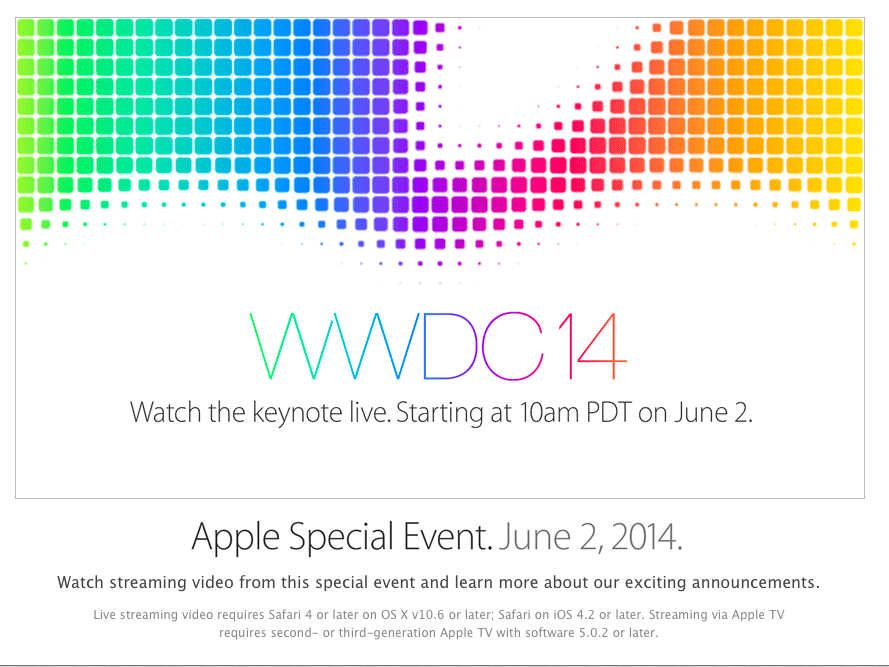 WWDC14

Watch the keynote live. Starting at 10am PDT on June 2.

Apple Special Event. June 2, 2014.

Watch streaming video from this special event and learn more about our exciting announcements.

Live streaming video requires Safari 4 or later on OS X v10.6 or later; Safari on iOS 4.2 or later. Streaming via Apple TV requires second- or third-generation Apple TV with software 5.0.2 or later.